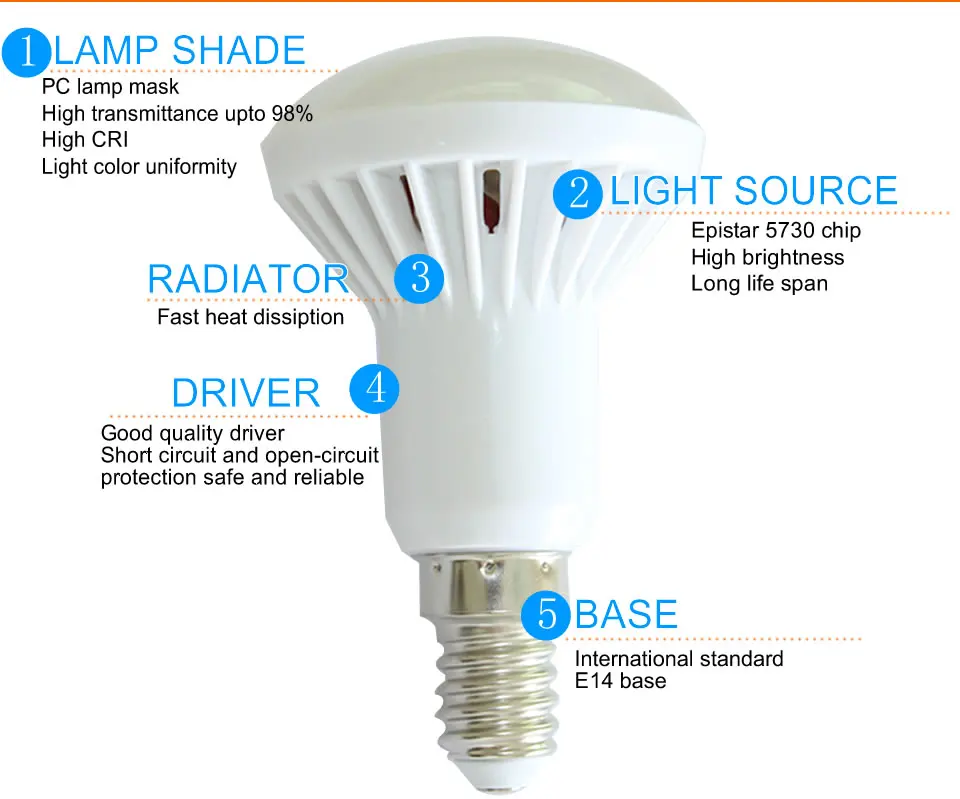 1 LAMP SHADE
PC lamp mask
High transmittance upto 98%
High CRI
Light color uniformity

2 LIGHT SOURCE
Epistar 5730 chip
High brightness
Long life span

RADIATOR 3
Fast heat dissiption

DRIVER 4
Good quality driver
Short circuit and open-circuit protection safe and reliable

5 BASE
International standard
E14 base